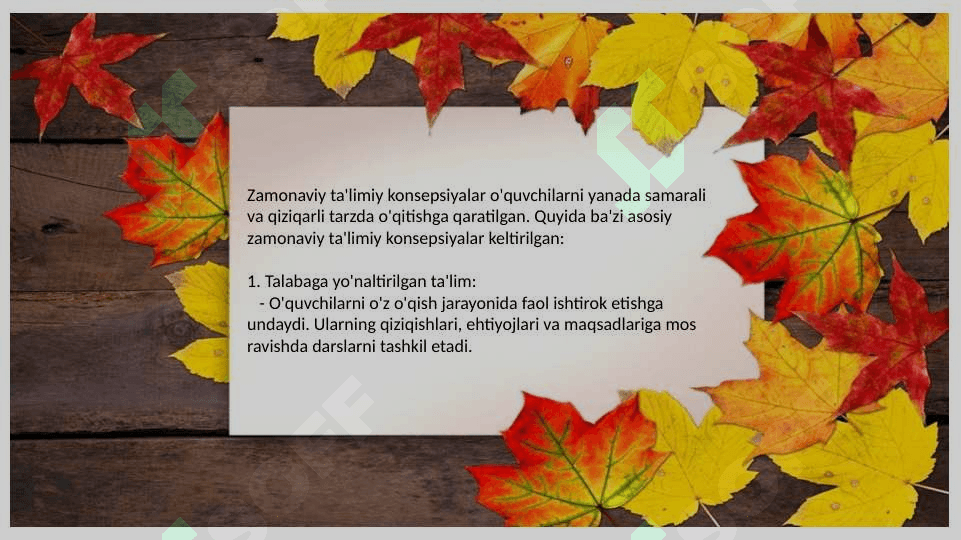 Zamonaviy ta'limiy konsepsiyalar o'quvchilarni yanada samarali va qiziqarli tarzda o'qitishga qaratilgan. Quyida ba'zi asosiy zamonaviy ta'limiy konsepsiyalar keltirilgan:

1. Talabaga yo'naltirilgan ta'lim:
- O'quvchilarni o'z o'qish jarayonida faol ishtirok etishga undaydi. Ularning qiziqishlari, ehtiyojlari va maqsadlariga mos ravishda darslarni tashkil etadi.